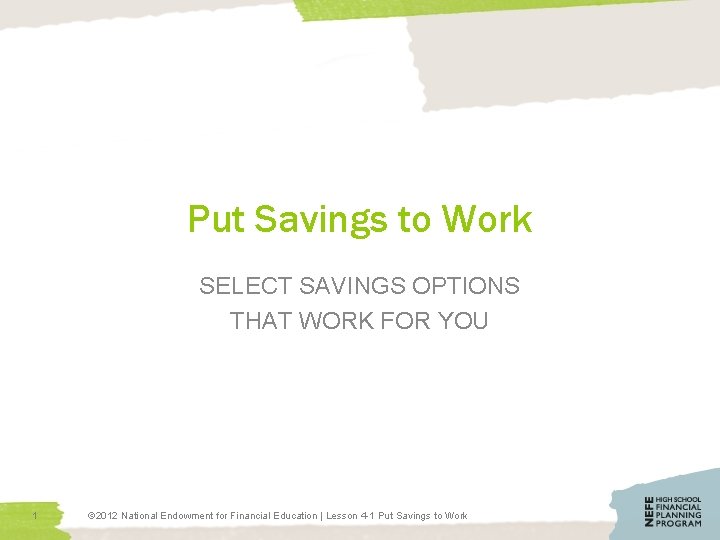 Put Savings to Work

SELECT SAVINGS OPTIONS THAT WORK FOR YOU

1

©2012 National Endowment for Financial Education | Lesson 4-1 Put Savings to Work

NEFE HIGH SCHOOL FINANCIAL PLANNING PROGRAM